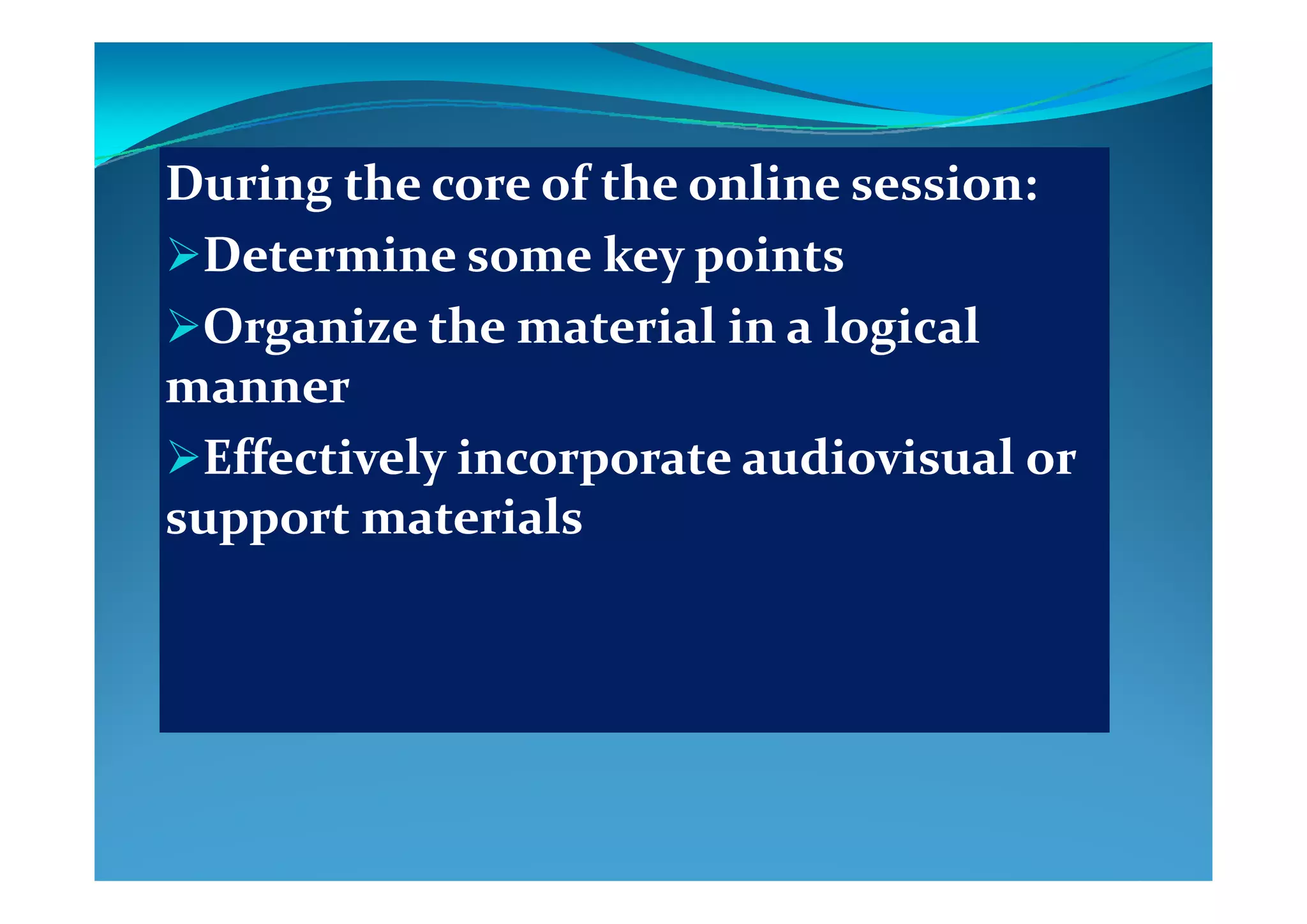 During the core of the online session:

➢Determine some key points

➢Organize the material in a logical manner

➢Effectively incorporate audiovisual or support materials